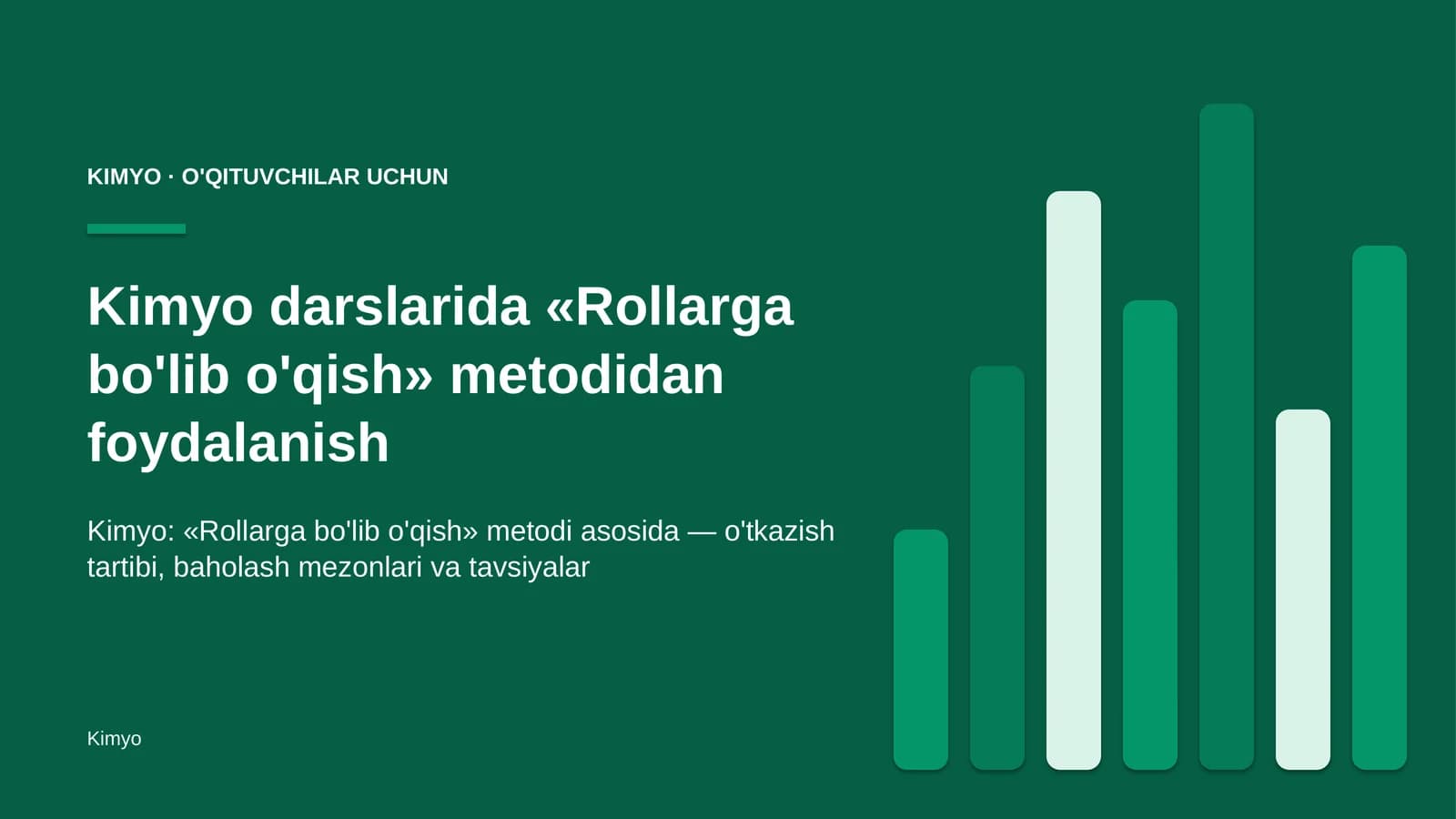 KIMYO · O'QITUVCHILAR UCHUN

Kimyo darslarida «Rollarga bo'lib o'qish» metodidan foydalanish

Kimyo: «Rollarga bo'lib o'qish» metodi asosida — o'tkazish tartibi, baholash mezonlari va tavsiyalar

Kimyo